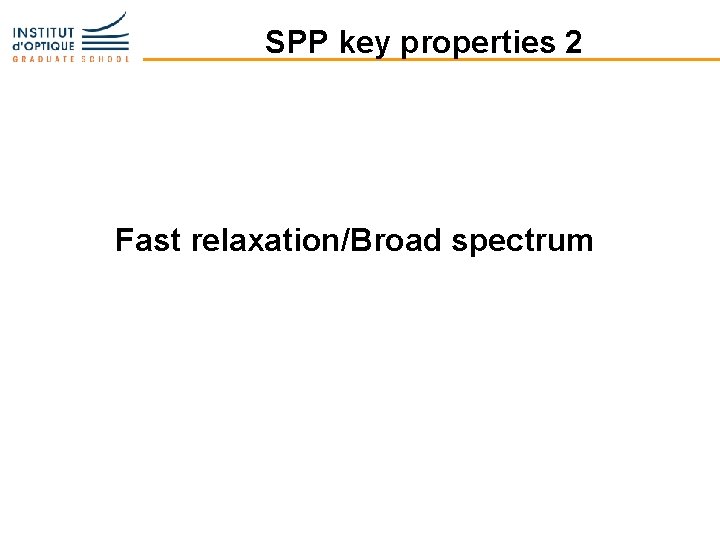 INSTITUT d'OPTIQUE GRADUATE SCHOOL

SPP key properties 2

Fast relaxation/Broad spectrum